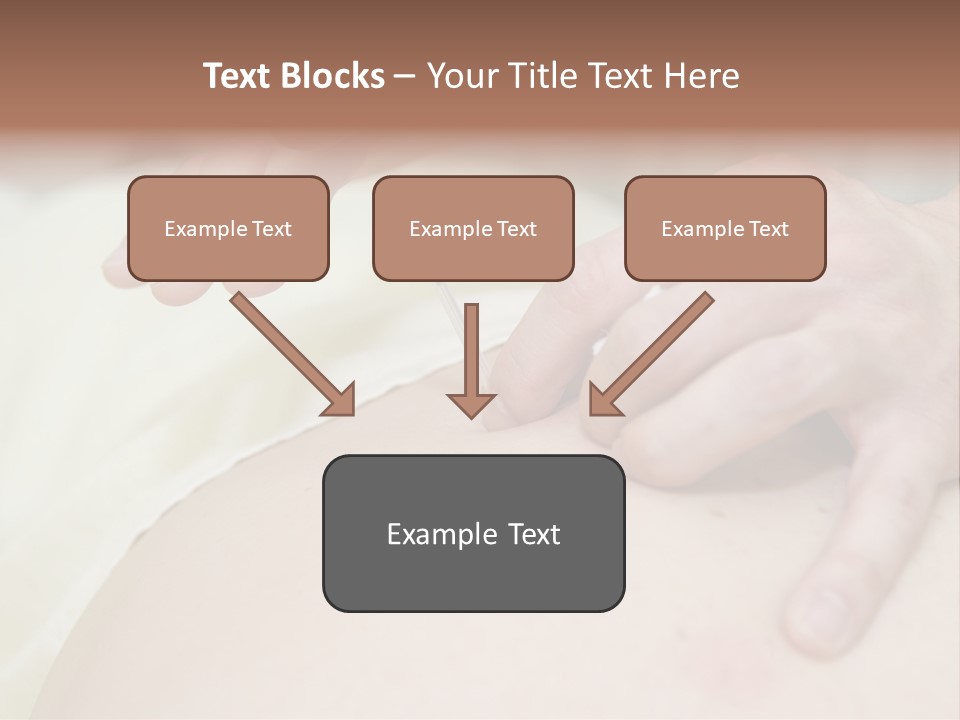 Text Blocks – Your Title Text Here

Example Text

Example Text

Example Text

Example Text